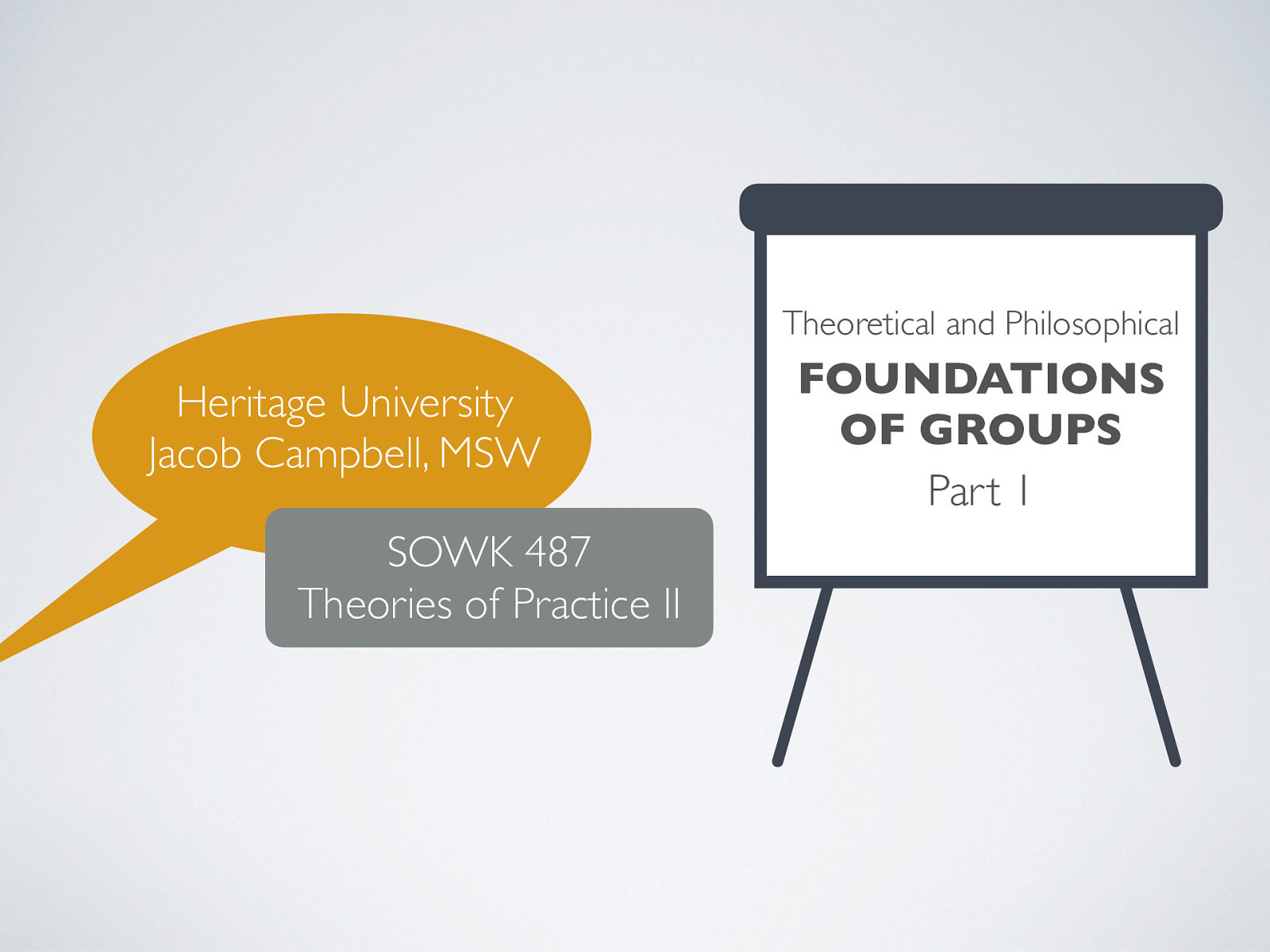 Heritage University
Jacob Campbell, MSW

SOWK 487
Theories of Practice II

Theoretical and Philosophical
FOUNDATIONS OF GROUPS
Part 1